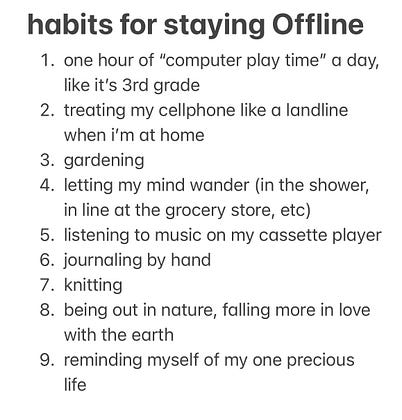 habits for staying Offline

1. one hour of "computer play time" a day, like it's 3rd grade
2. treating my cellphone like a landline when i'm at home
3. gardening
4. letting my mind wander (in the shower, in line at the grocery store, etc)
5. listening to music on my cassette player
6. journaling by hand
7. knitting
8. being out in nature, falling more in love with the earth
9. reminding myself of my one precious life